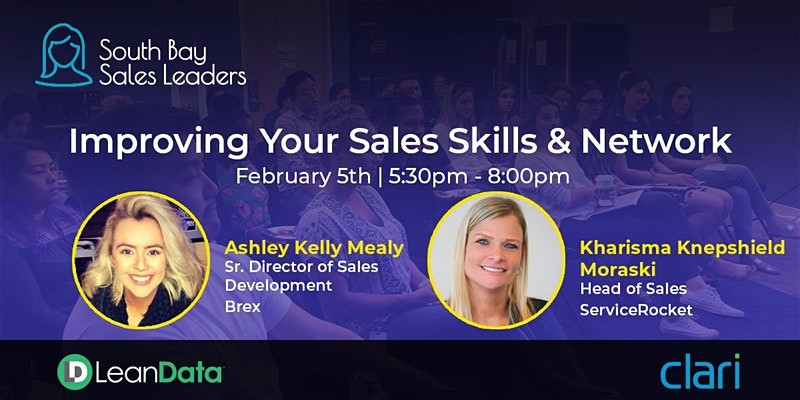 South Bay Sales Leaders

Improving Your Sales Skills & Network

February 5th | 5:30pm - 8:00pm

Ashley Kelly Mealy
Sr. Director of Sales Development
Brex

Kharisma Knepshield Moraski
Head of Sales
ServiceRocket

LeanData

clari